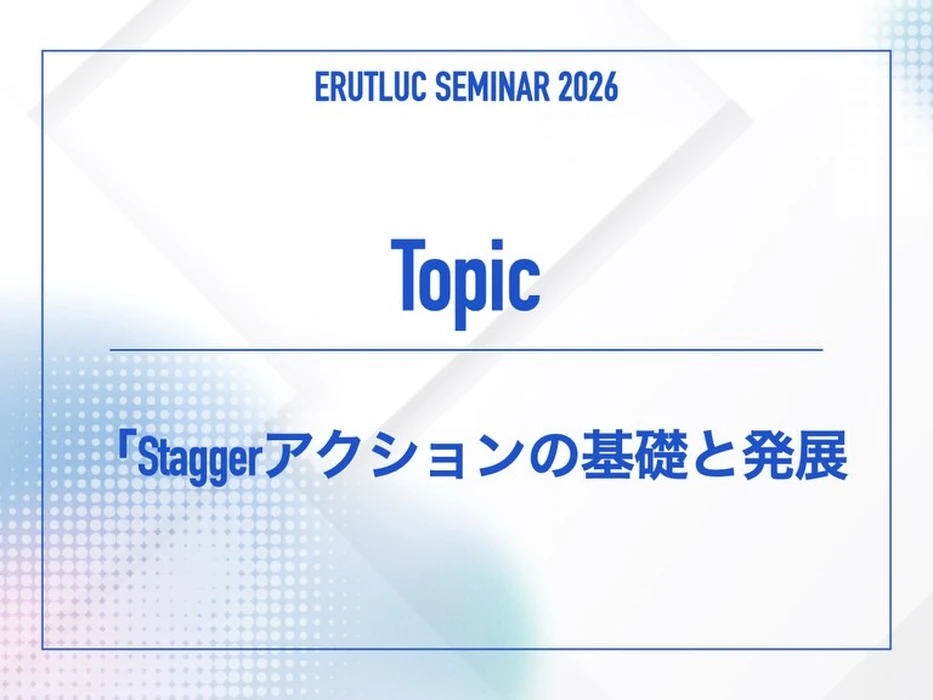 ERUTLUC SEMINAR 2026

Topic

「Staggerアクションの基礎と発展